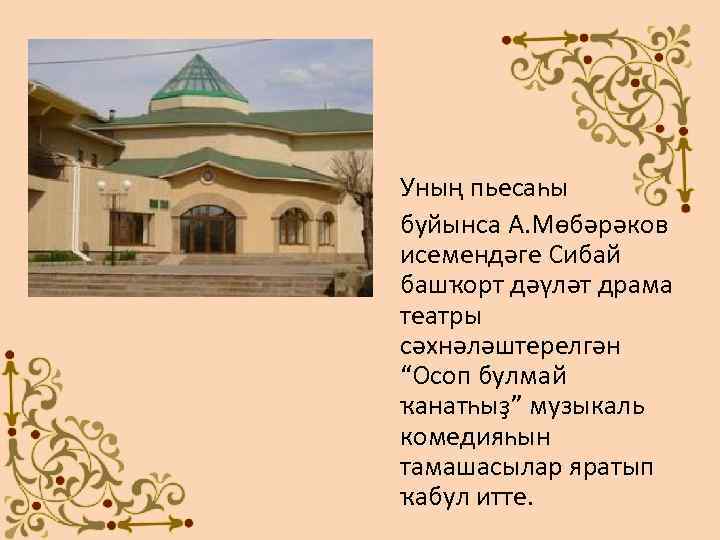 Уның пьесаһы буйынса А.Мөбәрәков исемендәге Сибай башҡорт дәүләт драма театры сәхнәләштерелгән “Осоп булмай ҡанатһыҙ” музыкаль комедияһын тамашасылар яратып ҡабул итте.